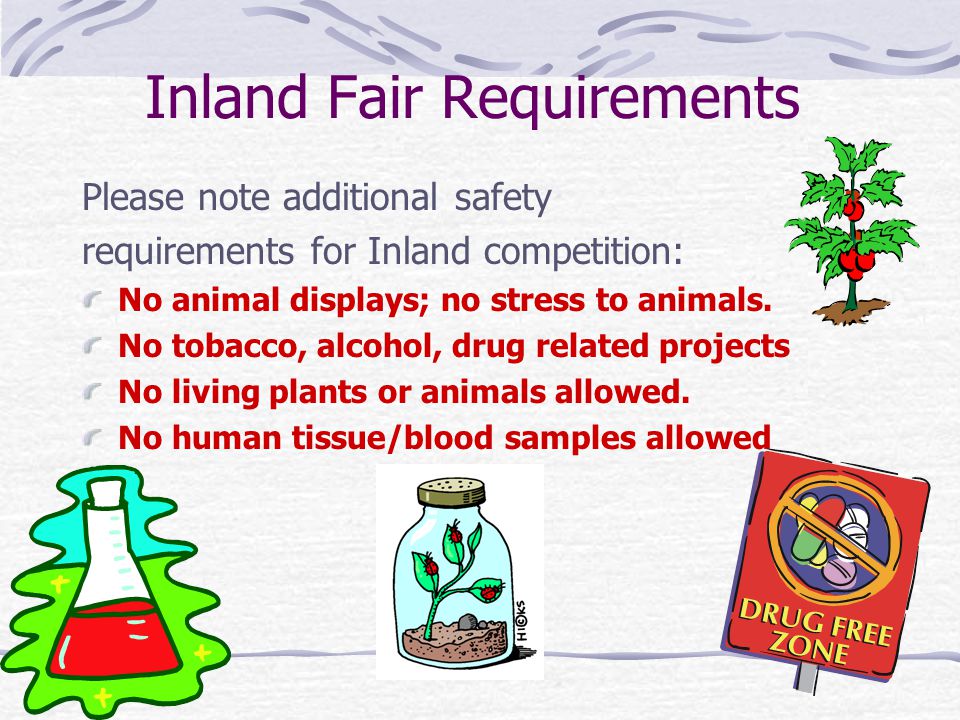 Inland Fair Requirements

Please note additional safety requirements for Inland competition:

No animal displays; no stress to animals.
No tobacco, alcohol, drug related projects
No living plants or animals allowed.
No human tissue/blood samples allowed

HICKS

DRUG FREE ZONE